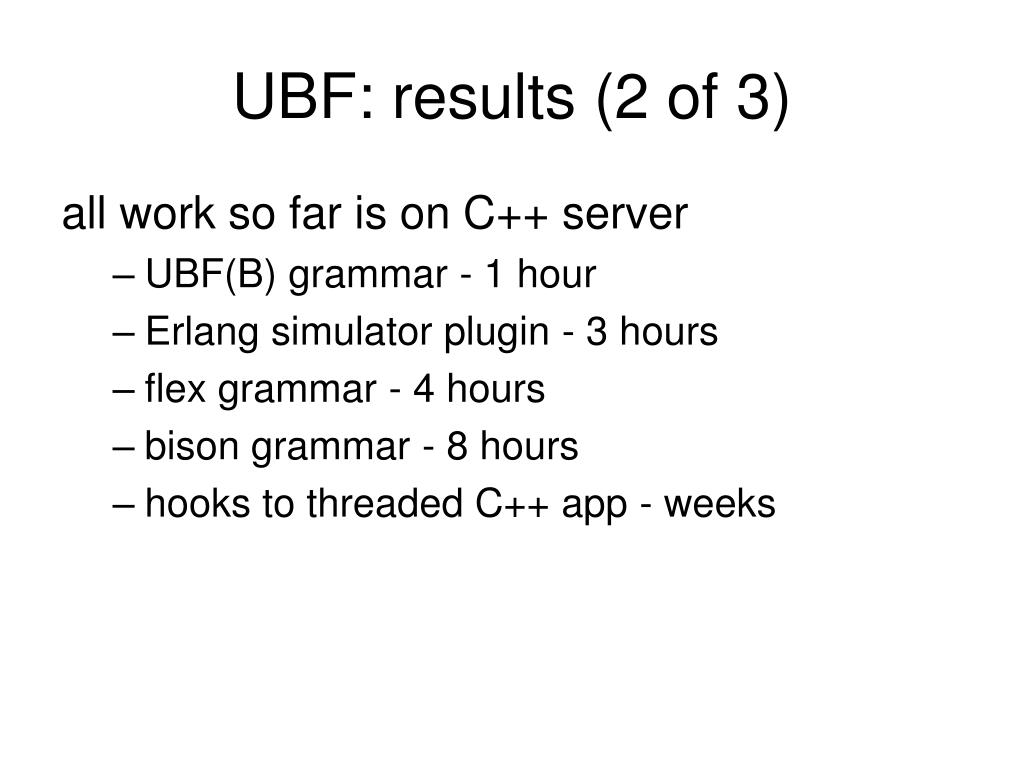 UBF: results (2 of 3)

all work so far is on C++ server

– UBF(B) grammar - 1 hour

– Erlang simulator plugin - 3 hours

– flex grammar - 4 hours

– bison grammar - 8 hours

– hooks to threaded C++ app - weeks